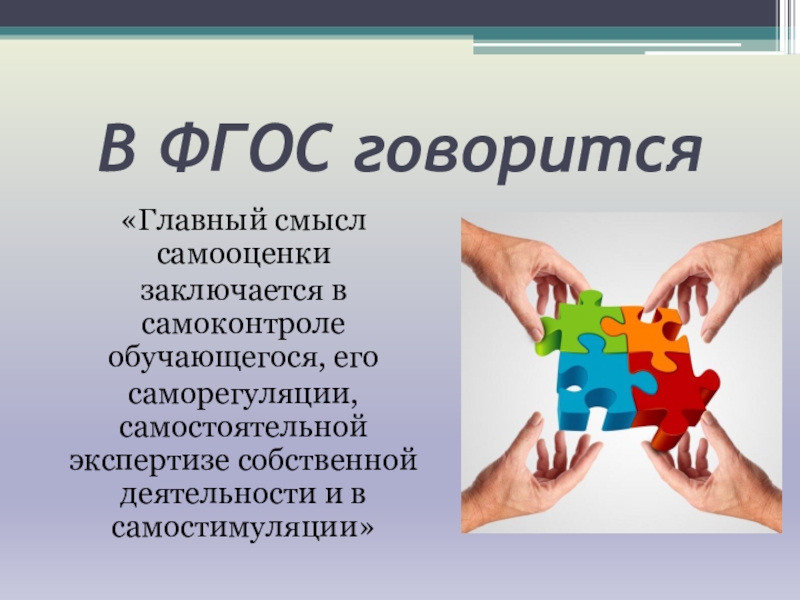 В ФГОС говорится

«Главный смысл самооценки заключается в самоконтроле обучающегося, его саморегуляции, самостоятельной экспертизе собственной деятельности и в самостимуляции»